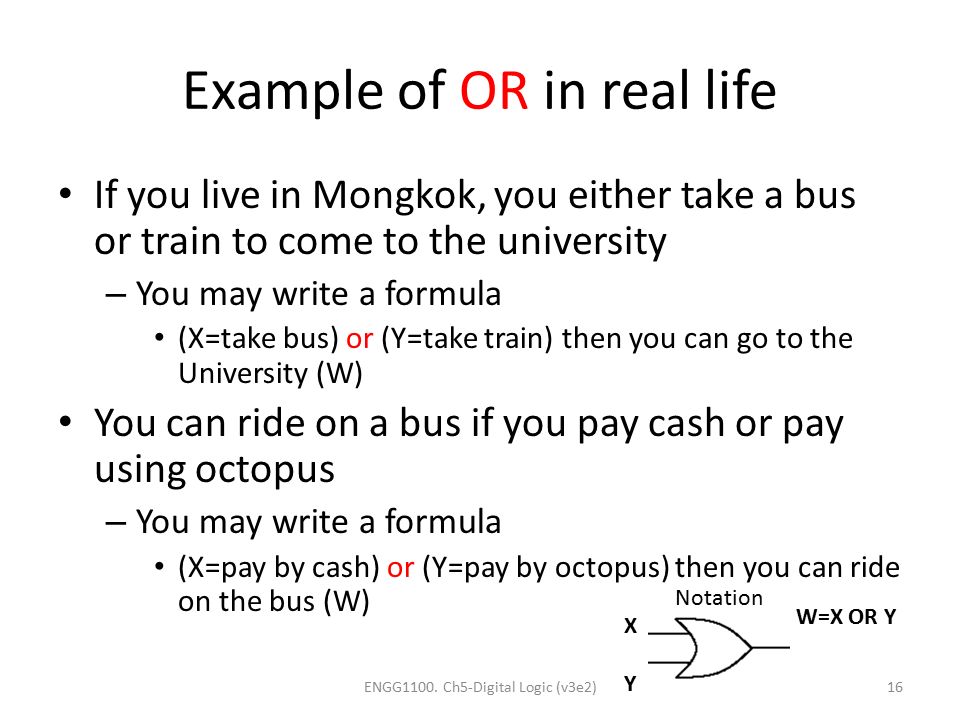 Example of OR in real life

• If you live in Mongkok, you either take a bus or train to come to the university
– You may write a formula
• (X=take bus) or (Y=take train) then you can go to the University (W)

• You can ride on a bus if you pay cash or pay using octopus
– You may write a formula
• (X=pay by cash) or (Y=pay by octopus) then you can ride on the bus (W)

Notation
X
Y
W=X OR Y

ENGG1100. Ch5-Digital Logic (v3e2)
16